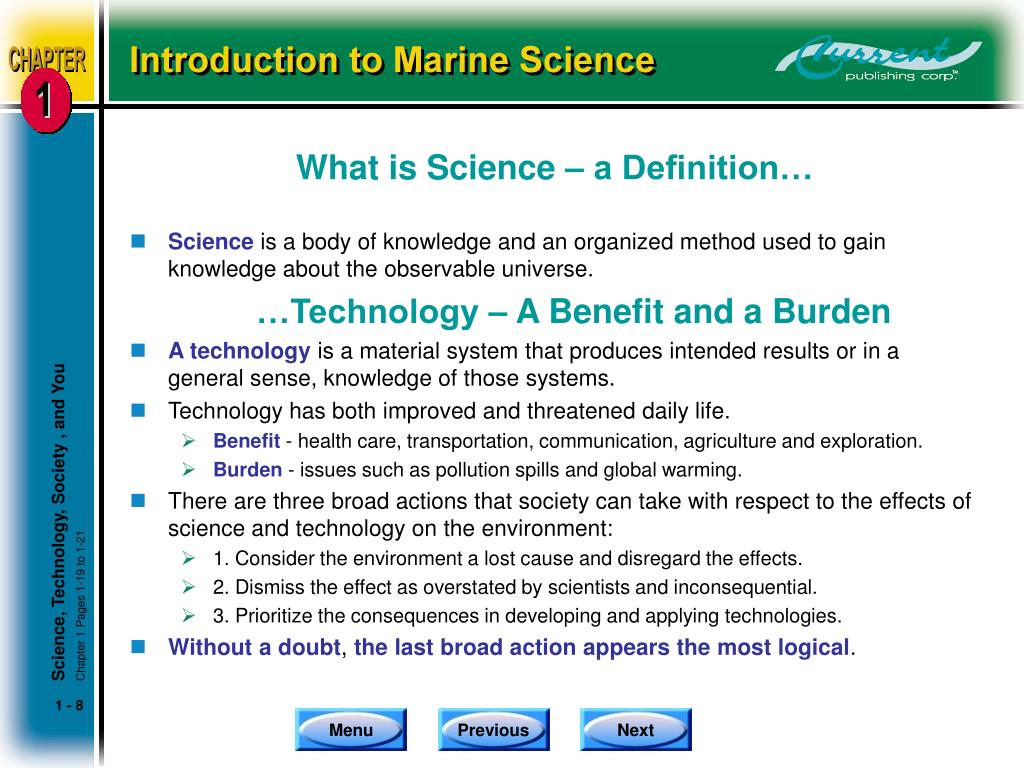 CHAPTER
1

Introduction to Marine Science

Current
publishing corp.™

What is Science – a Definition…

Science is a body of knowledge and an organized method used to gain knowledge about the observable universe.

…Technology – A Benefit and a Burden

A technology is a material system that produces intended results or in a general sense, knowledge of those systems.

Technology has both improved and threatened daily life.

Benefit - health care, transportation, communication, agriculture and exploration.

Burden - issues such as pollution spills and global warming.

There are three broad actions that society can take with respect to the effects of science and technology on the environment:

1. Consider the environment a lost cause and disregard the effects.

2. Dismiss the effect as overstated by scientists and inconsequential.

3. Prioritize the consequences in developing and applying technologies.

Without a doubt, the last broad action appears the most logical.

Science, Technology, Society , and You
Chapter 1 Pages 1-19 to 1-21

1 - 8

Menu Previous Next